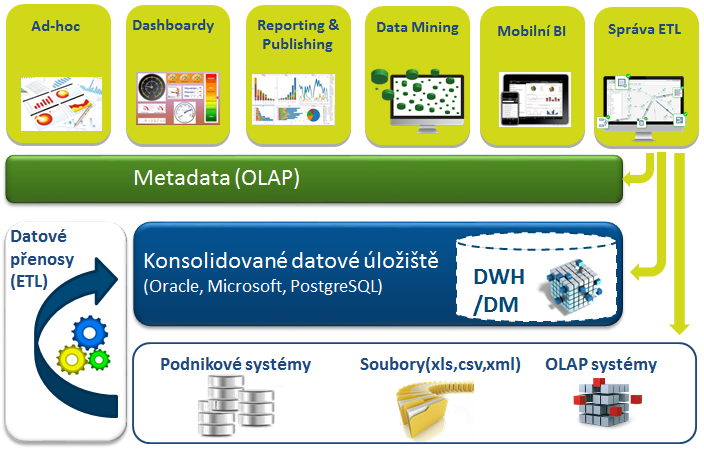 Ad-hoc

Dashboardy

Reporting & Publishing

Data Mining

Mobilní BI

Správa ETL

Metadata (OLAP)

Datové přenosy (ETL)

Konsolidované datové úložiště
(Oracle, Microsoft, PostgreSQL)

DWH /DM

Podnikové systémy

Soubory(xls,csv,xml)

OLAP systémy